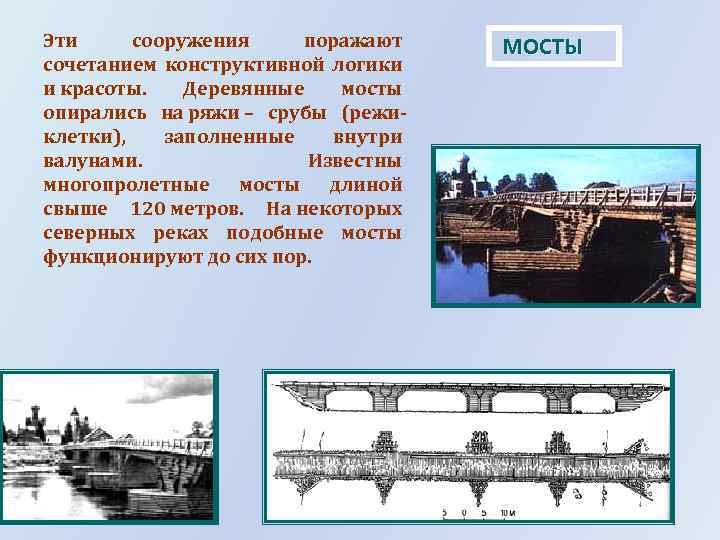 МОСТЫ

Эти сооружения поражают сочетанием конструктивной логики и красоты. Деревянные мосты опирались на ряжи – срубы (режи-клетки), заполненные внутри валунами. Известны многопролетные мосты длиной свыше 120 метров. На некоторых северных реках подобные мосты функционируют до сих пор.

5 0 5 10 м